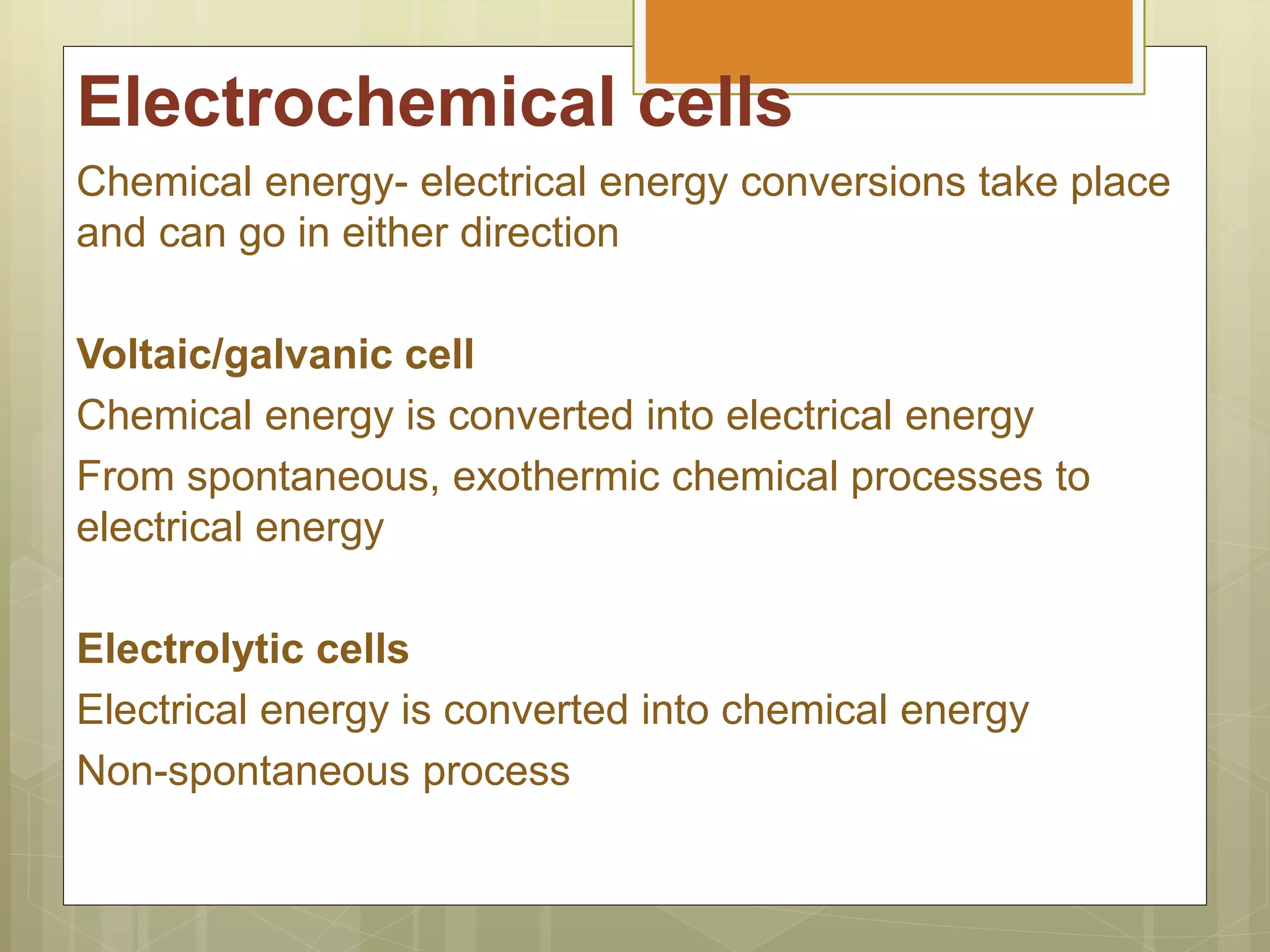 Electrochemical cells

Chemical energy- electrical energy conversions take place and can go in either direction

Voltaic/galvanic cell

Chemical energy is converted into electrical energy

From spontaneous, exothermic chemical processes to electrical energy

Electrolytic cells

Electrical energy is converted into chemical energy

Non-spontaneous process